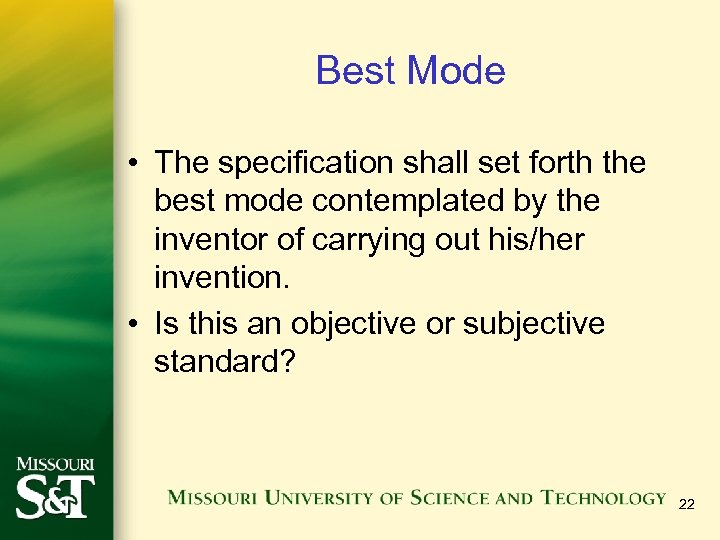 Best Mode

• The specification shall set forth the best mode contemplated by the inventor of carrying out his/her invention.

• Is this an objective or subjective standard?

MISSOURI S&T

MISSOURI UNIVERSITY OF SCIENCE AND TECHNOLOGY

22